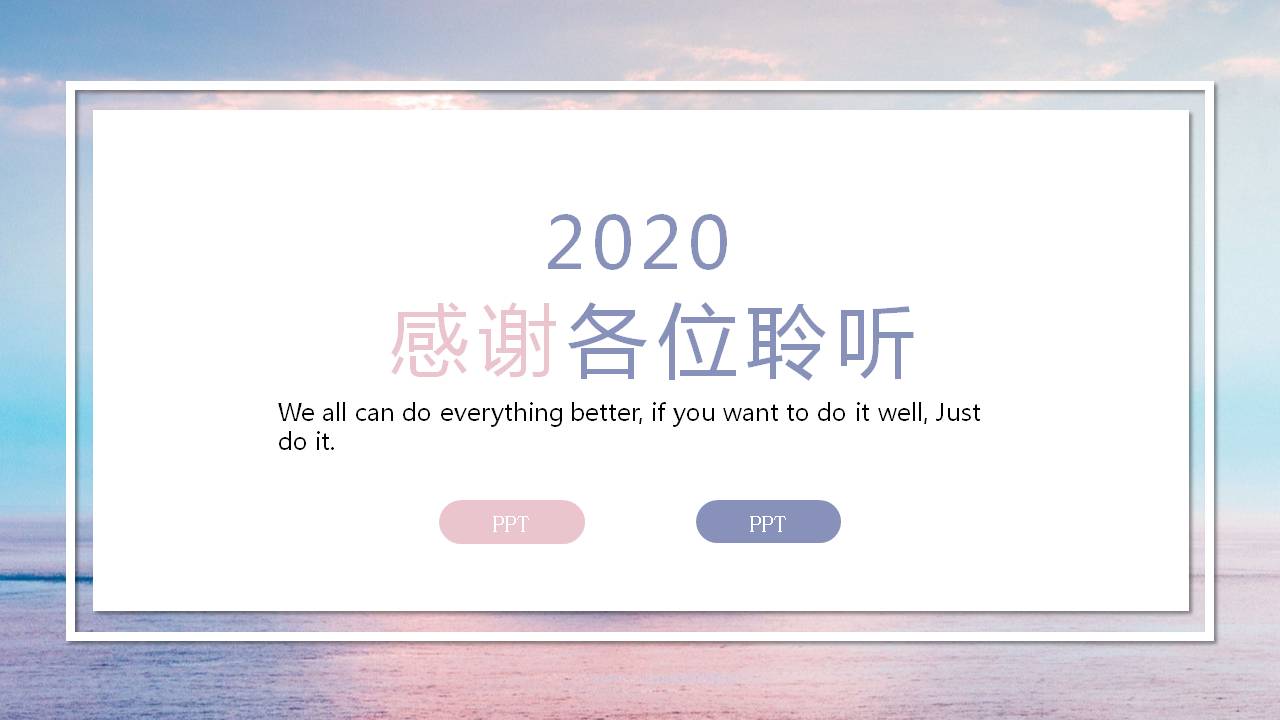 2020

感谢各位聆听

We all can do everything better, if you want to do it well, Just do it.

PPT

PPT